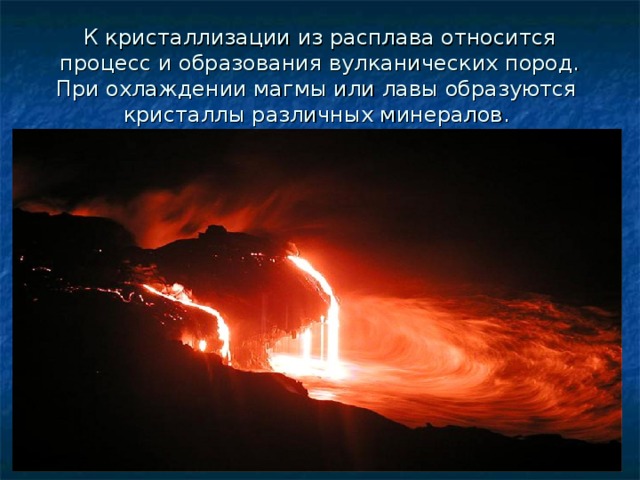 К кристаллизации из расплава относится процесс и образования вулканических пород. При охлаждении магмы или лавы образуются кристаллы различных минералов.